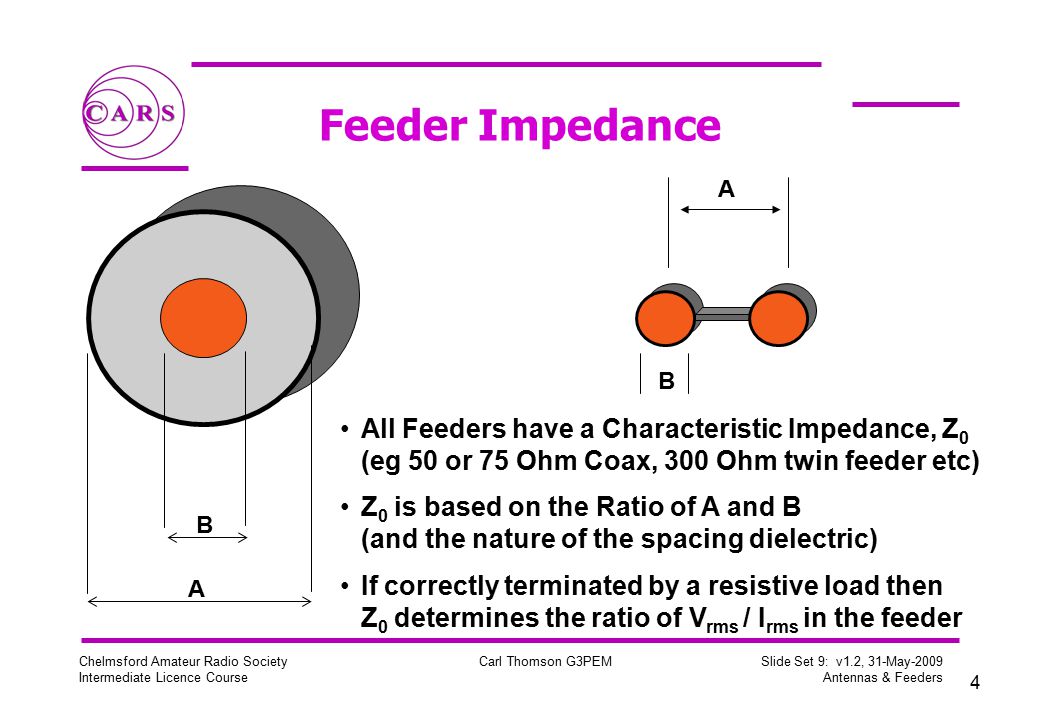 CARS

Feeder Impedance

A

B

B

A

• All Feeders have a Characteristic Impedance, $Z_0$ (eg 50 or 75 Ohm Coax, 300 Ohm twin feeder etc)

• $Z_0$ is based on the Ratio of A and B (and the nature of the spacing dielectric)

• If correctly terminated by a resistive load then $Z_0$ determines the ratio of $V_{rms}$ / $I_{rms}$ in the feeder

Chelmsford Amateur Radio Society
Intermediate Licence Course

Carl Thomson G3PEM

Slide Set 9: v1.2, 31-May-2009
Antennas & Feeders

4